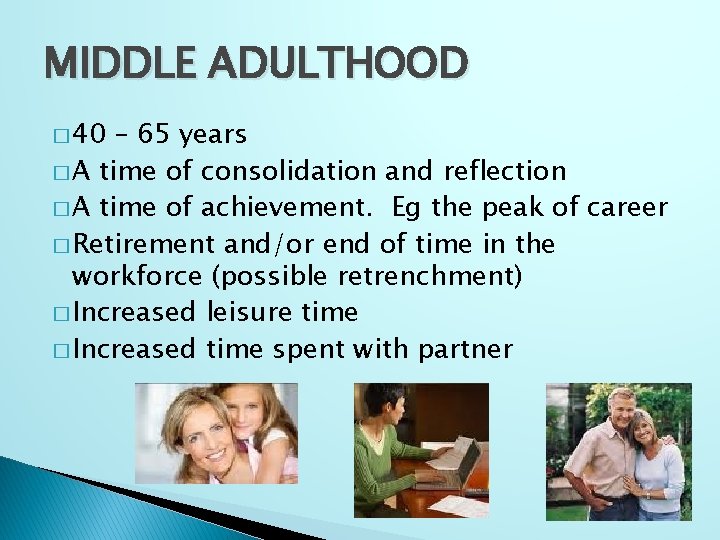 MIDDLE ADULTHOOD

□ 40 – 65 years
□ A time of consolidation and reflection
□ A time of achievement. Eg the peak of career
□ Retirement and/or end of time in the workforce (possible retrenchment)
□ Increased leisure time
□ Increased time spent with partner